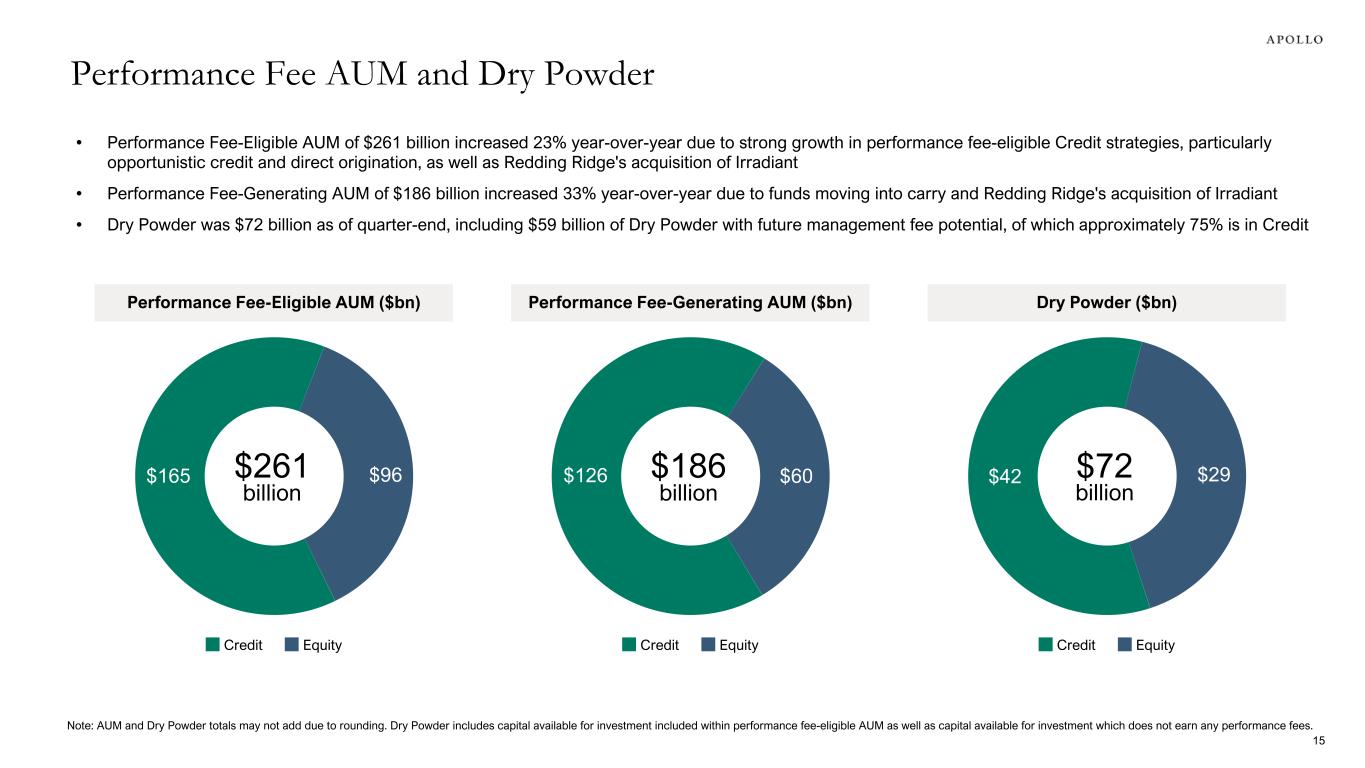 APOLLO

Performance Fee AUM and Dry Powder

• Performance Fee-Eligible AUM of \$261 billion increased 23% year-over-year due to strong growth in performance fee-eligible Credit strategies, particularly opportunistic credit and direct origination, as well as Redding Ridge's acquisition of Irradiant

• Performance Fee-Generating AUM of \$186 billion increased 33% year-over-year due to funds moving into carry and Redding Ridge's acquisition of Irradiant

• Dry Powder was \$72 billion as of quarter-end, including \$59 billion of Dry Powder with future management fee potential, of which approximately 75% is in Credit

Performance Fee-Eligible AUM (\$bn)

\$165 \$261 billion \$96

Credit Equity

Performance Fee-Generating AUM (\$bn)

\$126 \$186 billion \$60

Credit Equity

Dry Powder (\$bn)

\$42 \$72 billion \$29

Credit Equity

Note: AUM and Dry Powder totals may not add due to rounding. Dry Powder includes capital available for investment included within performance fee-eligible AUM as well as capital available for investment which does not earn any performance fees.

15